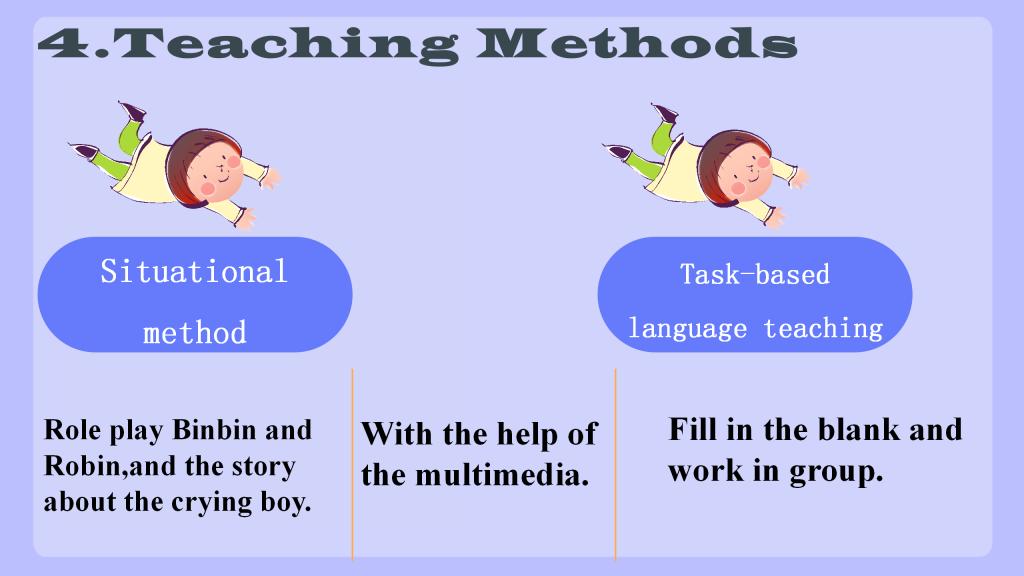 4.Teaching Methods

Situational method

Task-based language teaching

Role play Binbin and Robin,and the story about the crying boy.

With the help of the multimedia.

Fill in the blank and work in group.